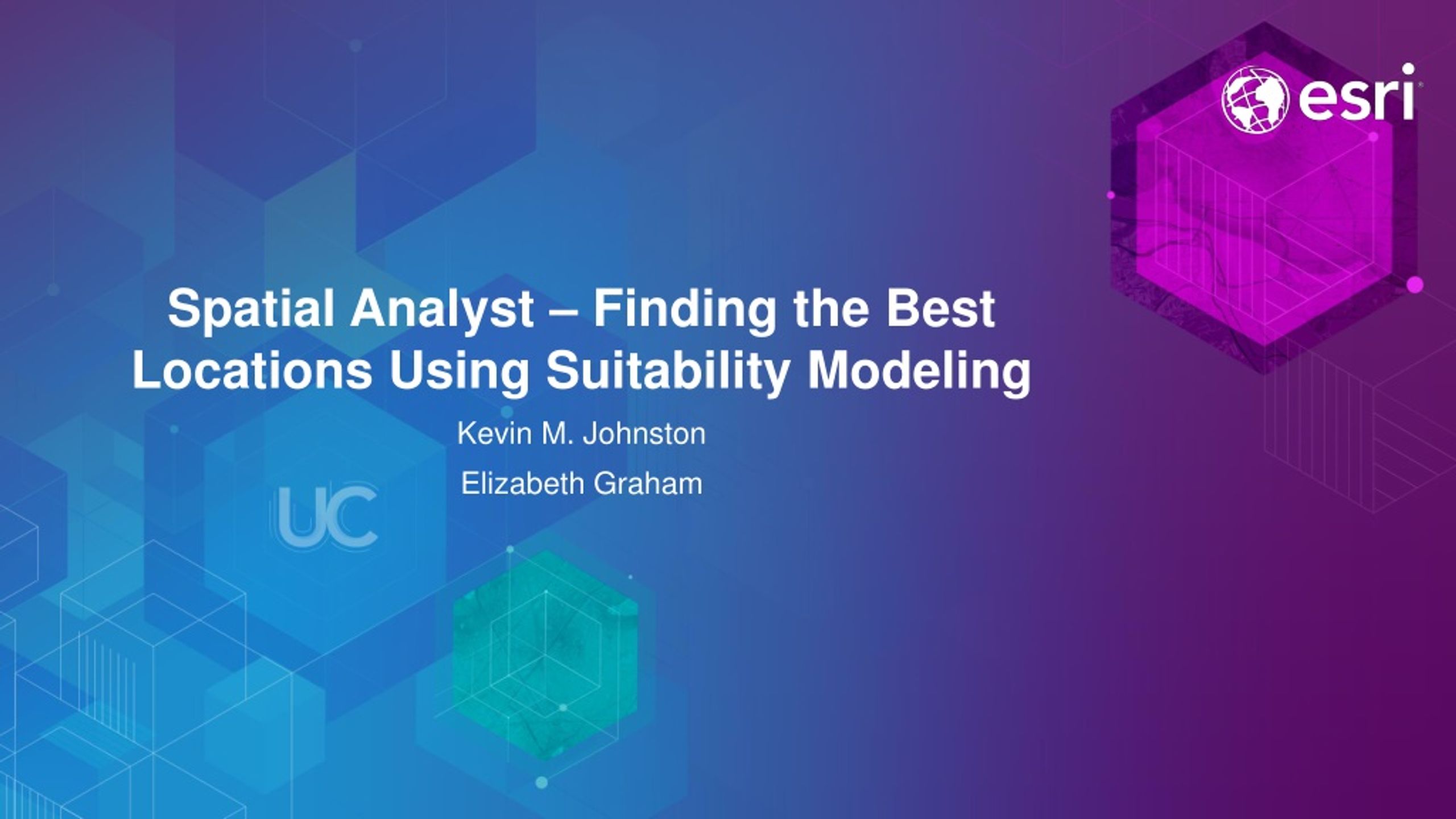 esri

Spatial Analyst – Finding the Best Locations Using Suitability Modeling

Kevin M. Johnston

Elizabeth Graham

UC